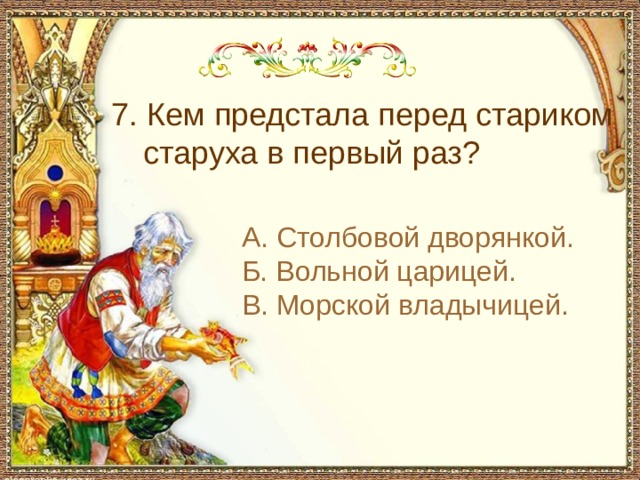 7. Кем предстала перед стариком старуха в первый раз?

А. Столбовой дворянкой.
Б. Вольной царицей.
В. Морской владычицей.